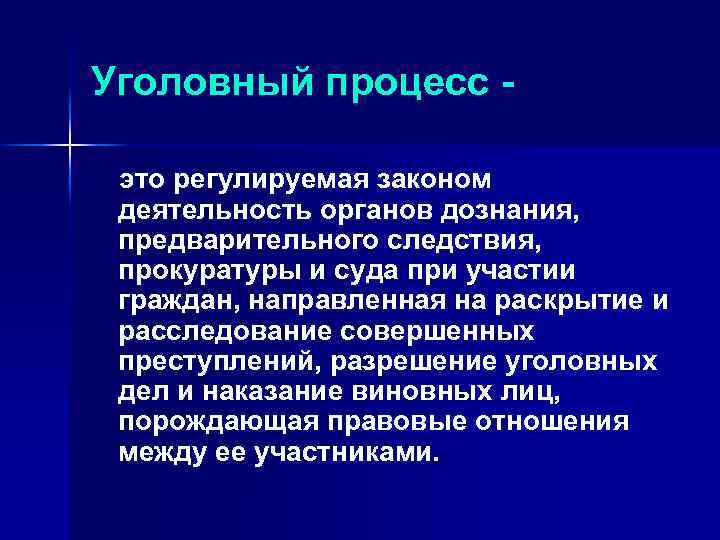 Уголовный процесс -

это регулируемая законом деятельность органов дознания, предварительного следствия, прокуратуры и суда при участии граждан, направленная на раскрытие и расследование совершенных преступлений, разрешение уголовных дел и наказание виновных лиц, порождающая правовые отношения между ее участниками.